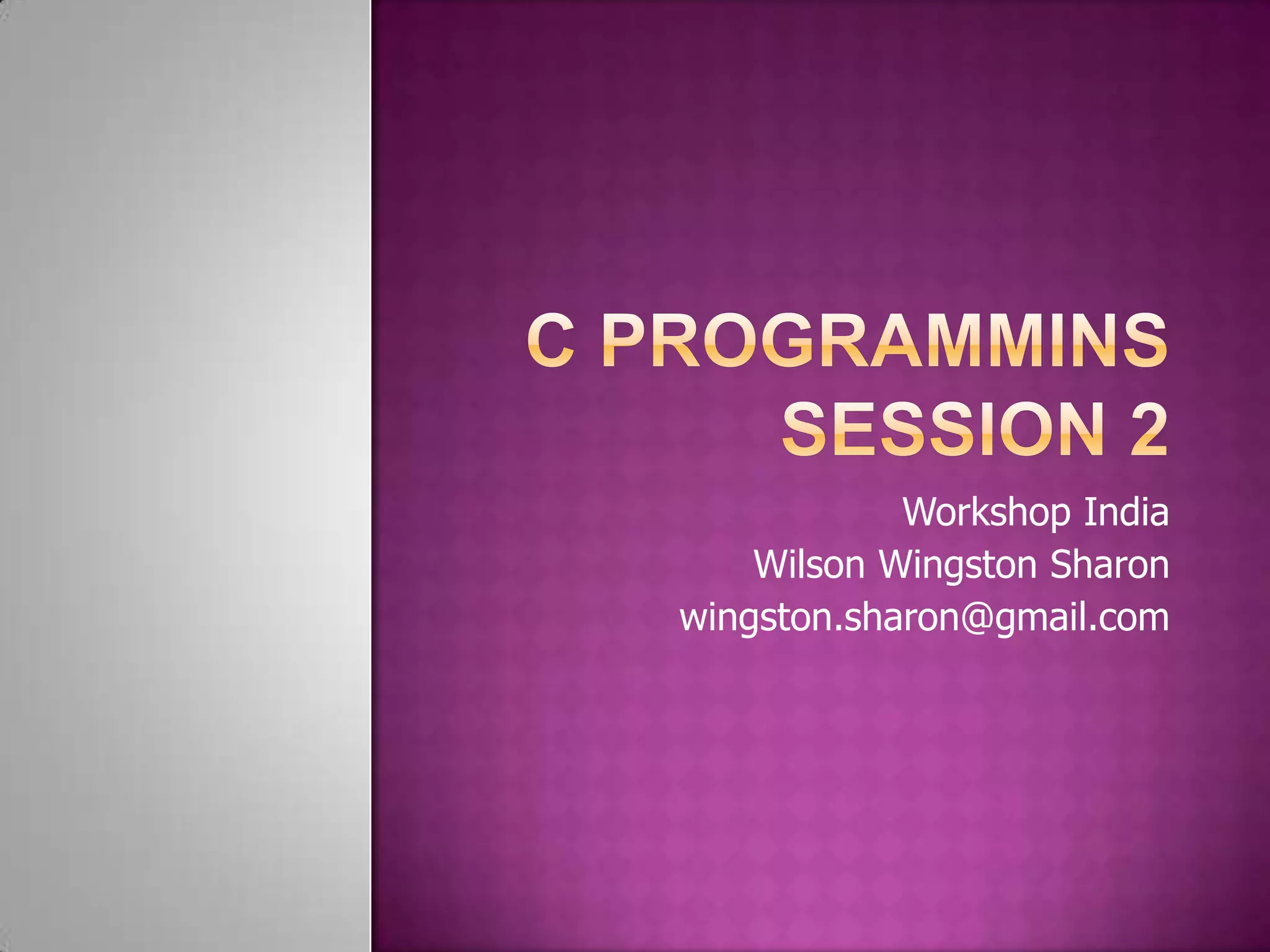 C PROGRAMMINS SESSION 2

Workshop India
Wilson Wingston Sharon
wingston.sharon@gmail.com